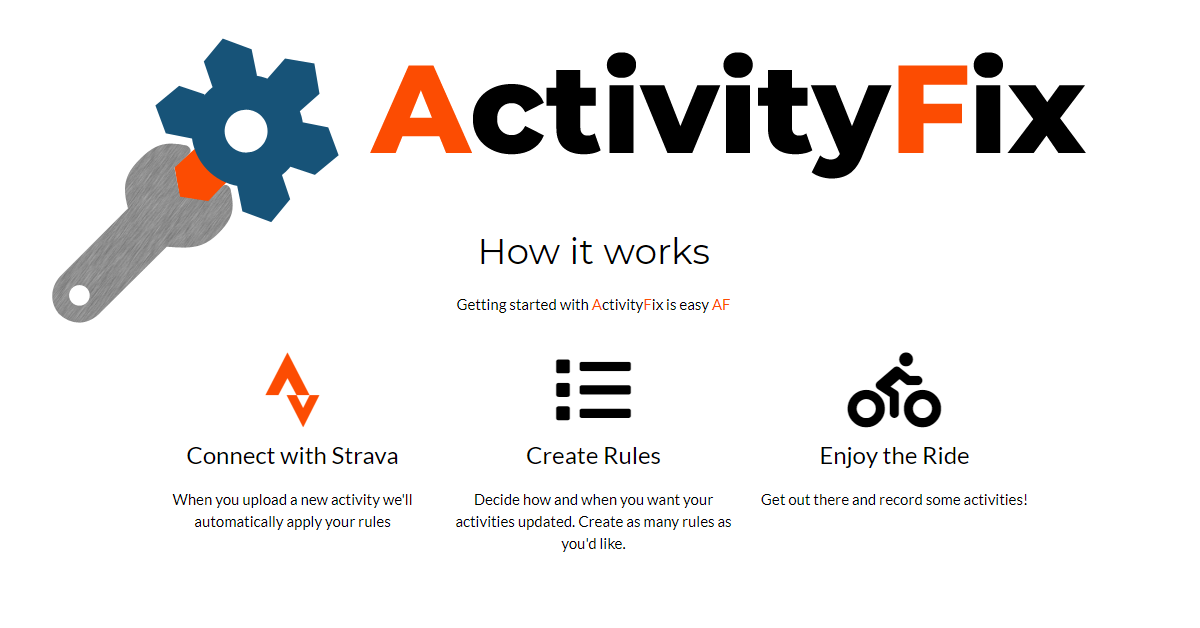 ActivityFix

How it works

Getting started with ActivityFix is easy AF

Connect with Strava

When you upload a new activity we'll automatically apply your rules

Create Rules

Decide how and when you want your activities updated. Create as many rules as you'd like.

Enjoy the Ride

Get out there and record some activities!